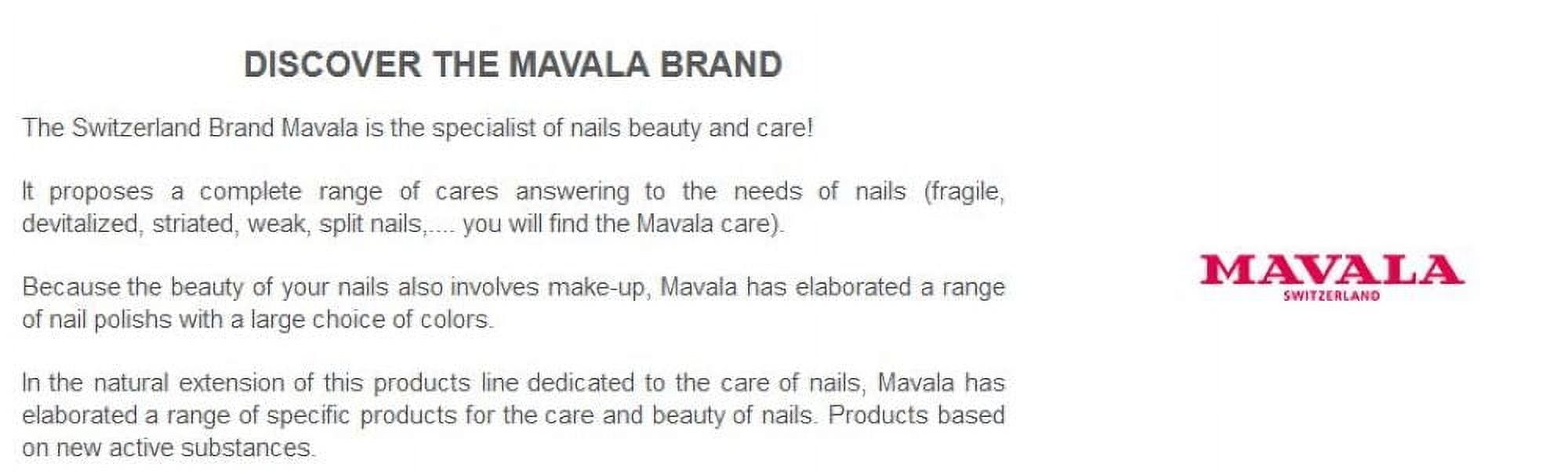 DISCOVER THE MAVALA BRAND

The Switzerland Brand Mavala is the specialist of nails beauty and care!

It proposes a complete range of cares answering to the needs of nails (fragile, devitalized, striated, weak, split nails,.... you will find the Mavala care).

Because the beauty of your nails also involves make-up, Mavala has elaborated a range of nail polishs with a large choice of colors.

In the natural extension of this products line dedicated to the care of nails, Mavala has elaborated a range of specific products for the care and beauty of nails. Products based on new active substances.

MAVALA
SWITZERLAND